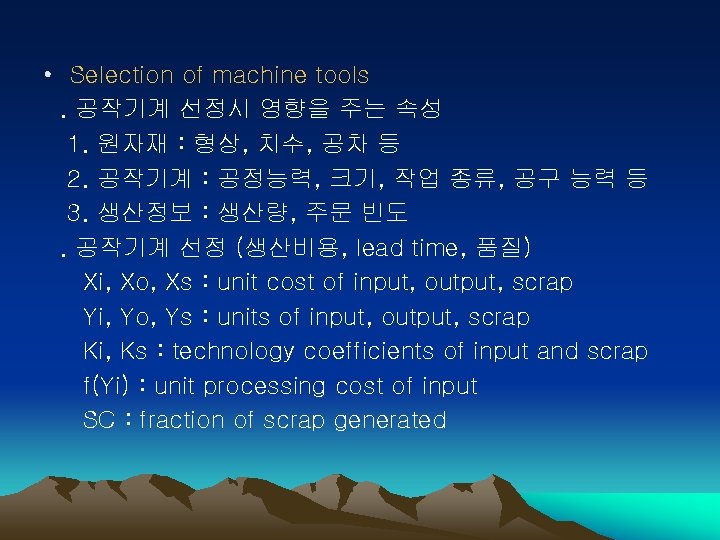 • Selection of machine tools

. 공작기계 선정시 영향을 주는 속성

1. 원자재 : 형상, 치수, 공차 등

2. 공작기계 : 공정능력, 크기, 작업 종류, 공구 능력 등

3. 생산정보 : 생산량, 주문 빈도

. 공작기계 선정 (생산비용, lead time, 품질)

Xi, Xo, Xs : unit cost of input, output, scrap

Yi, Yo, Ys : units of input, output, scrap

Ki, Ks : technology coefficients of input and scrap

f(Yi) : unit processing cost of input

SC : fraction of scrap generated